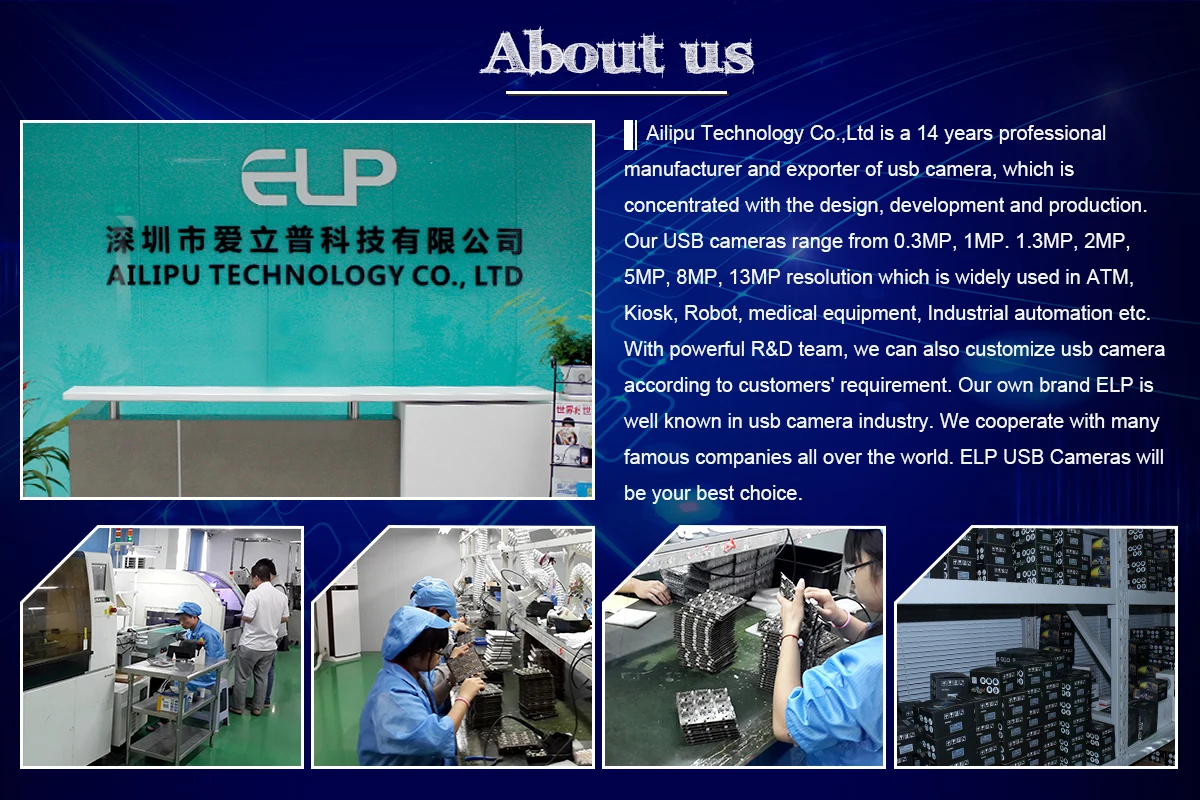 About us

ELP
深圳市爱立普科技有限公司
AILIPU TECHNOLOGY CO., LTD

Ailipu Technology Co.,Ltd is a 14 years professional manufacturer and exporter of usb camera, which is concentrated with the design, development and production. Our USB cameras range from 0.3MP, 1MP. 1.3MP, 2MP, 5MP, 8MP, 13MP resolution which is widely used in ATM, Kiosk, Robot, medical equipment, Industrial automation etc. With powerful R&D team, we can also customize usb camera according to customers' requirement. Our own brand ELP is well known in usb camera industry. We cooperate with many famous companies all over the world. ELP USB Cameras will be your best choice.